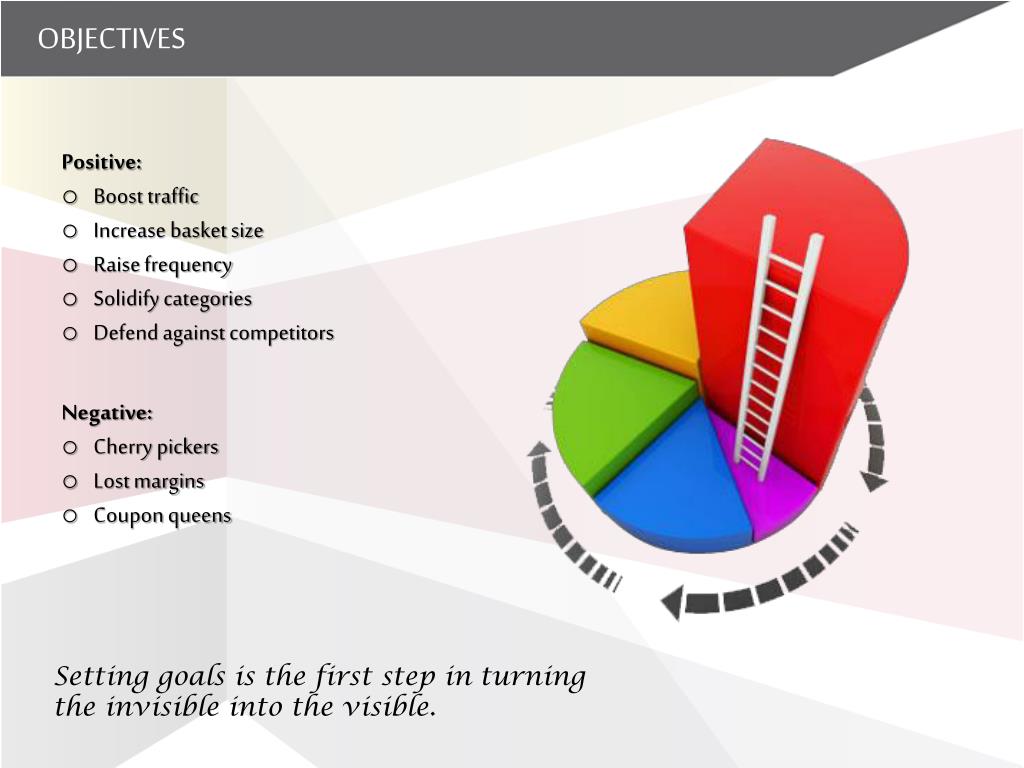 OBJECTIVES

Positive:
o Boost traffic
o Increase basket size
o Raise frequency
o Solidify categories
o Defend against competitors

Negative:
o Cherry pickers
o Lost margins
o Coupon queens

Setting goals is the first step in turning the invisible into the visible.